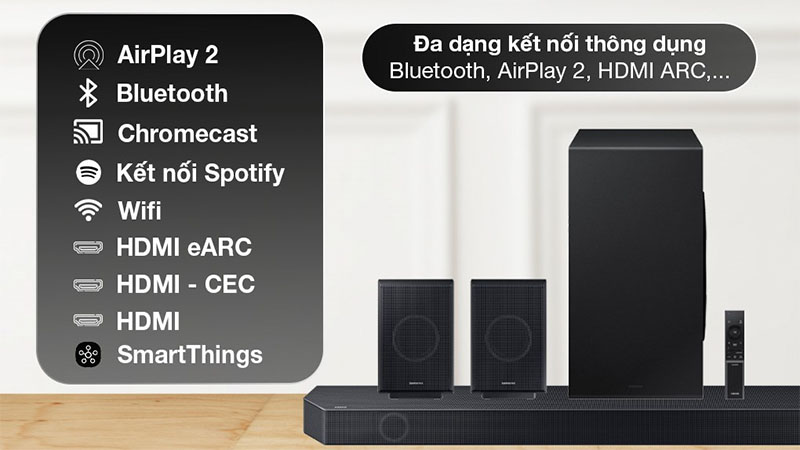 AirPlay 2
Bluetooth
Chromecast
Kết nối Spotify
Wifi
HDMI eARC
HDMI - CEC
HDMI
SmartThings

Đa dạng kết nối thông dụng
Bluetooth, AirPlay 2, HDMI ARC,...